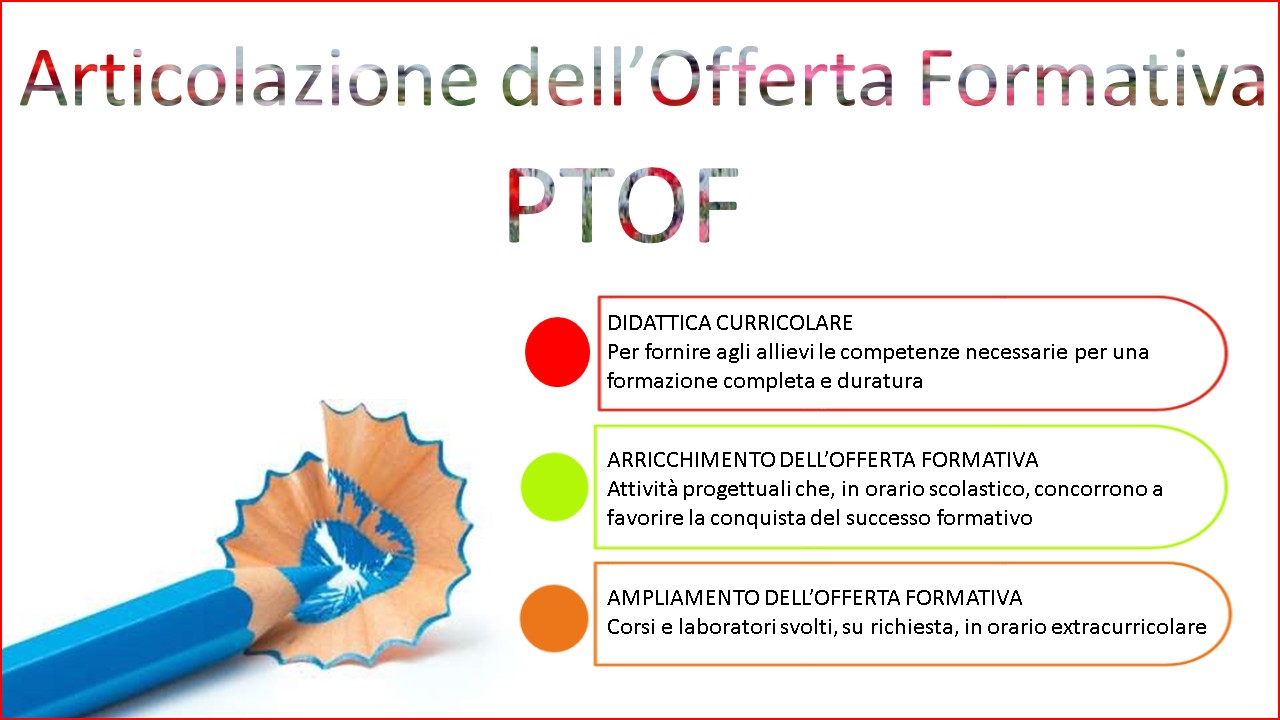 Articolazione dell'Offerta Formativa
PTOF

DIDATTICA CURRICOLARE
Per fornire agli allievi le competenze necessarie per una formazione completa e duratura

ARRICCHIMENTO DELL'OFFERTA FORMATIVA
Attività progettuali che, in orario scolastico, concorrono a favorire la conquista del successo formativo

AMPLIAMENTO DELL'OFFERTA FORMATIVA
Corsi e laboratori svolti, su richiesta, in orario extracurricolare